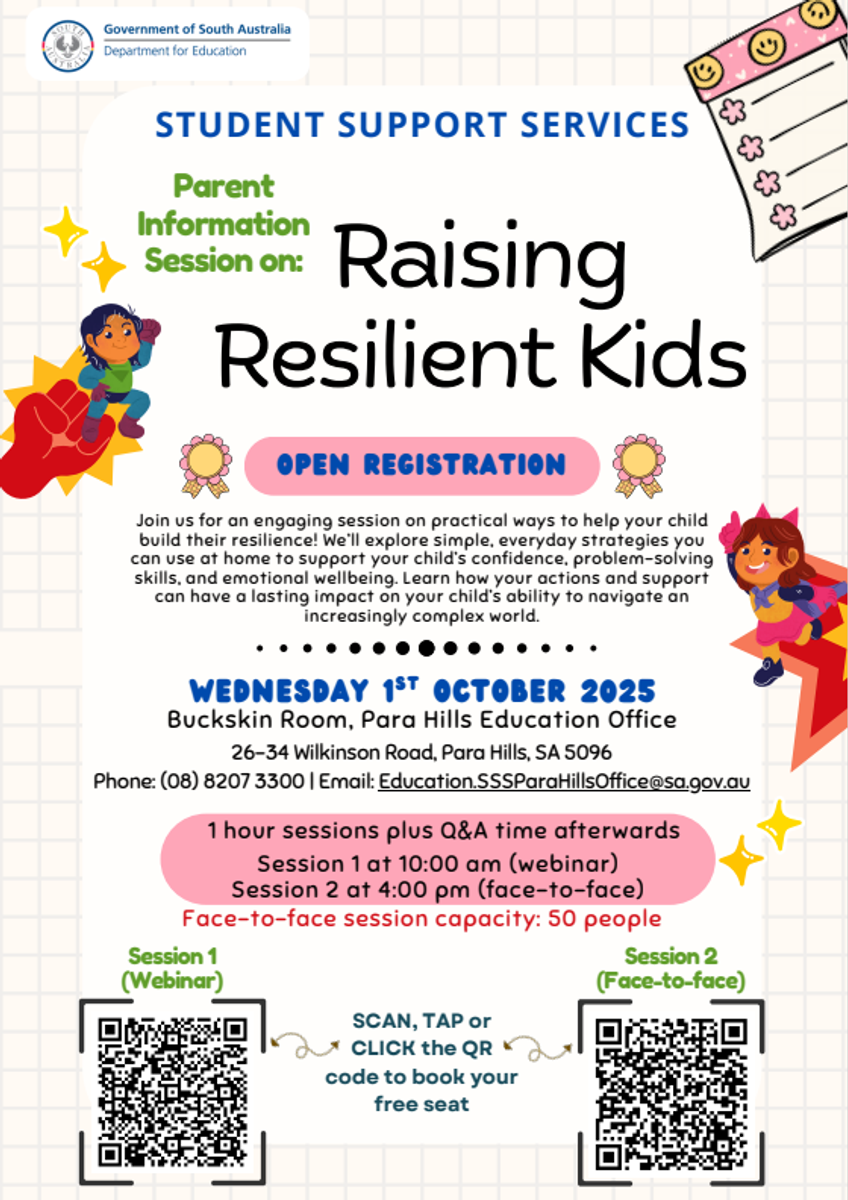 SOUTH AUSTRALIA
Government of South Australia
Department for Education

STUDENT SUPPORT SERVICES

Parent Information Session on:

Raising Resilient Kids

OPEN REGISTRATION

Join us for an engaging session on practical ways to help your child build their resilience! We'll explore simple, everyday strategies you can use at home to support your child's confidence, problem-solving skills, and emotional wellbeing. Learn how your actions and support can have a lasting impact on your child's ability to navigate an increasingly complex world.

WEDNESDAY 1$^{ST}$ OCTOBER 2025
Buckskin Room, Para Hills Education Office
26-34 Wilkinson Road, Para Hills, SA 5096
Phone: (08) 8207 3300 | Email: Education.SSSParaHillsOffice@sa.gov.au

1 hour sessions plus Q&A time afterwards
Session 1 at 10:00 am (webinar)
Session 2 at 4:00 pm (face-to-face)
Face-to-face session capacity: 50 people

Session 1 (Webinar)

SCAN, TAP or CLICK the QR code to book your free seat

Session 2 (Face-to-face)